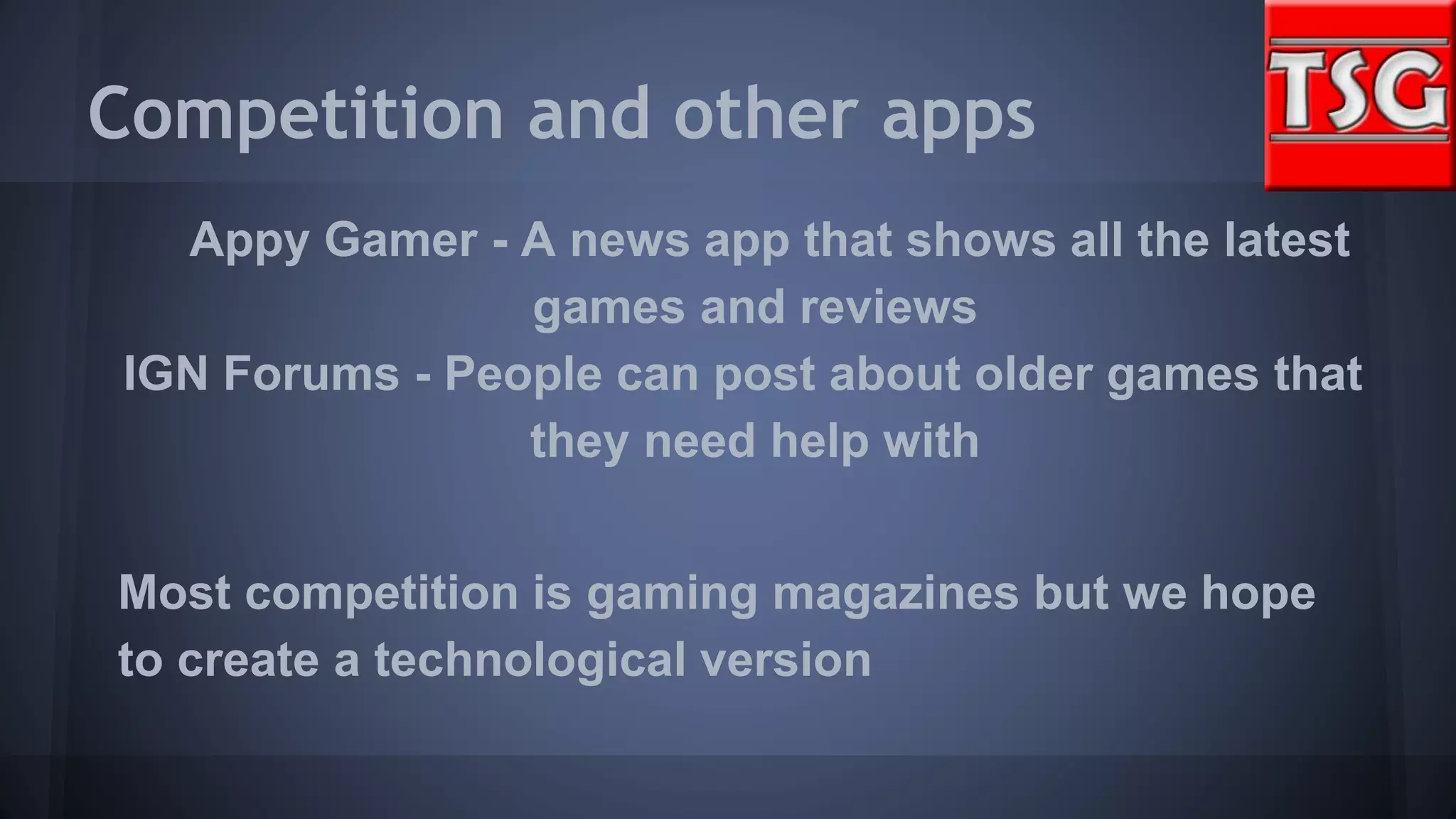 Competition and other apps

TSG

Appy Gamer - A news app that shows all the latest games and reviews
IGN Forums - People can post about older games that they need help with

Most competition is gaming magazines but we hope to create a technological version